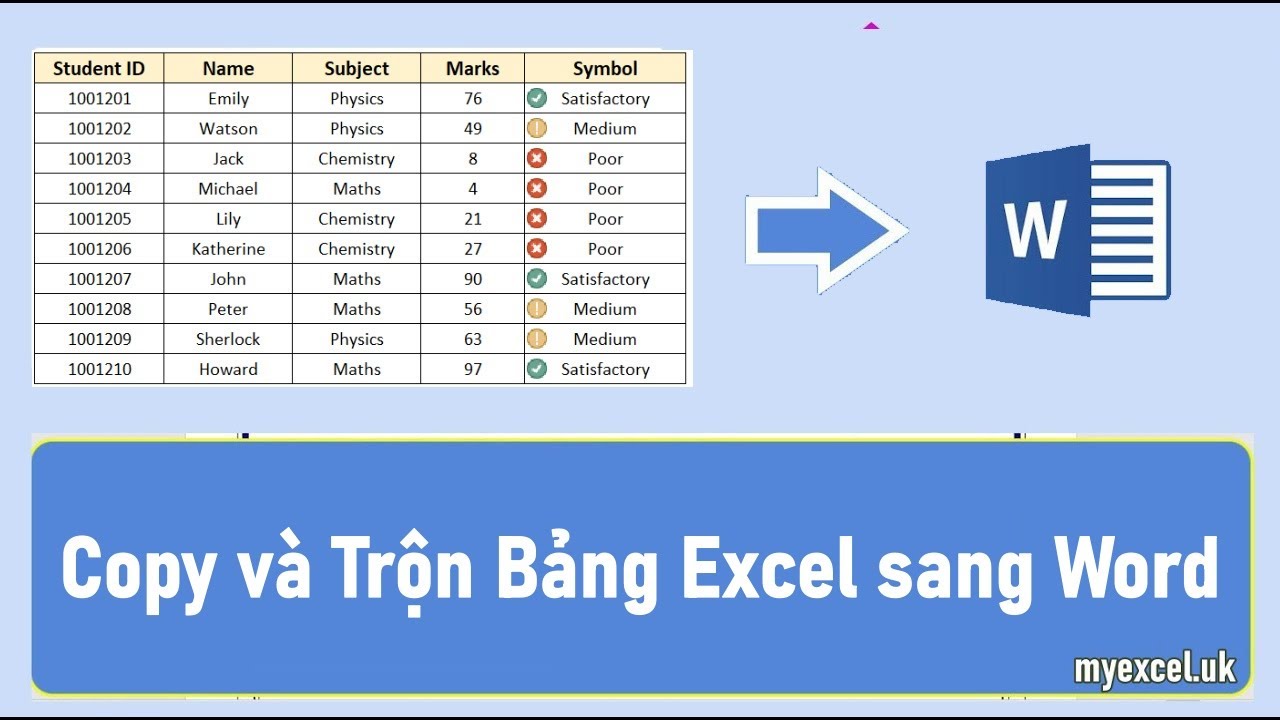 | Student ID | Name | Subject | Marks | Symbol |
|---|---|---|---|---|
| 1001201 | Emily | Physics | 76 | Satisfactory |
| 1001202 | Watson | Physics | 49 | Medium |
| 1001203 | Jack | Chemistry | 8 | Poor |
| 1001204 | Michael | Maths | 4 | Poor |
| 1001205 | Lily | Chemistry | 21 | Poor |
| 1001206 | Katherine | Chemistry | 27 | Poor |
| 1001207 | John | Maths | 90 | Satisfactory |
| 1001208 | Peter | Maths | 56 | Medium |
| 1001209 | Sherlock | Physics | 63 | Medium |
| 1001210 | Howard | Maths | 97 | Satisfactory |

W

Copy và Trộn Bảng Excel sang Word

myexcel.uk